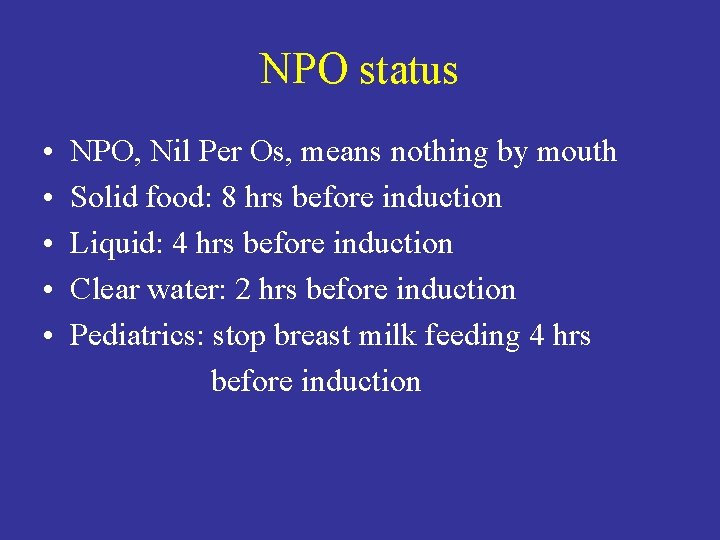 NPO status

• NPO, Nil Per Os, means nothing by mouth
• Solid food: 8 hrs before induction
• Liquid: 4 hrs before induction
• Clear water: 2 hrs before induction
• Pediatrics: stop breast milk feeding 4 hrs before induction